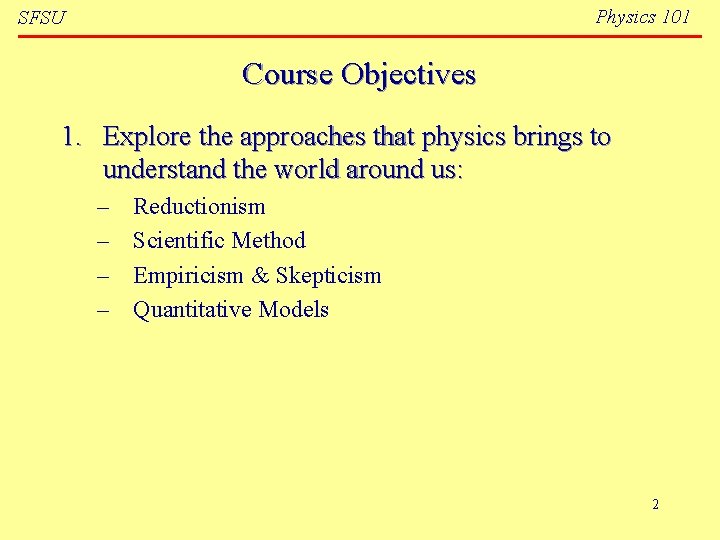 SFSU

Physics 101

Course Objectives

1. Explore the approaches that physics brings to understand the world around us:

– Reductionism
– Scientific Method
– Empiricism & Skepticism
– Quantitative Models

2